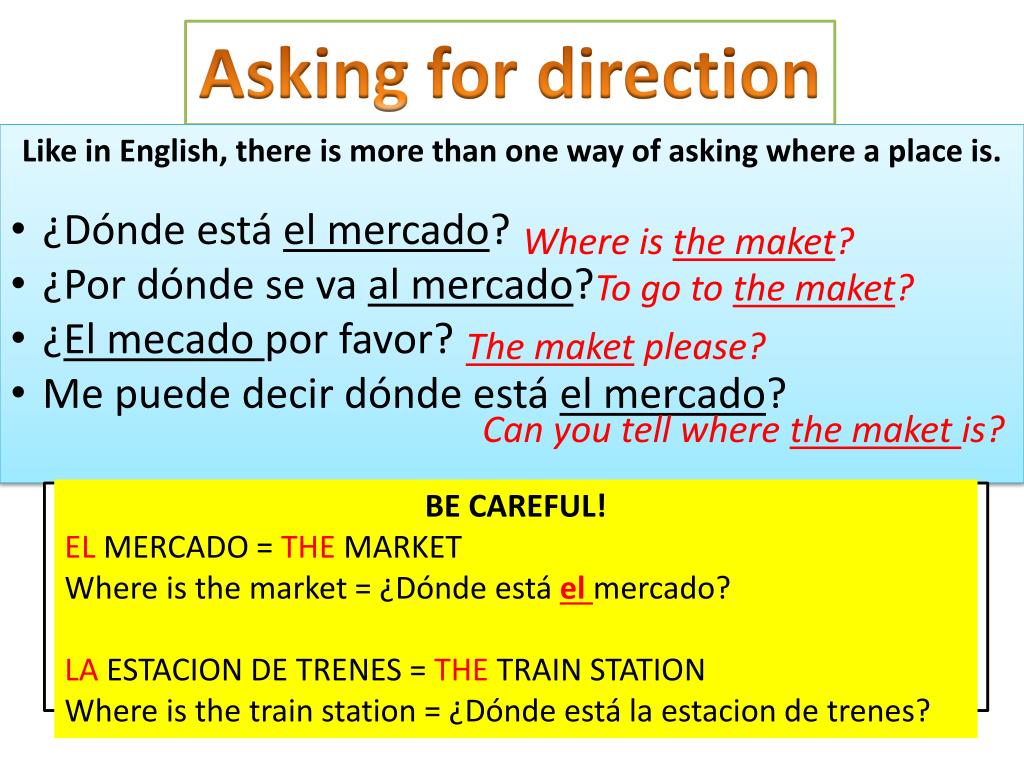 Asking for direction

Like in English, there is more than one way of asking where a place is.

• ¿Dónde está el mercado? Where is the maket?
• ¿Por dónde se va al mercado? To go to the maket?
• ¿El mecado por favor? The maket please?
• Me puede decir dónde está el mercado? Can you tell where the maket is?

BE CAREFUL!
EL MERCADO = THE MARKET
Where is the market = ¿Dónde está el mercado?

LA ESTACION DE TRENES = THE TRAIN STATION
Where is the train station = ¿Dónde está la estacion de trenes?